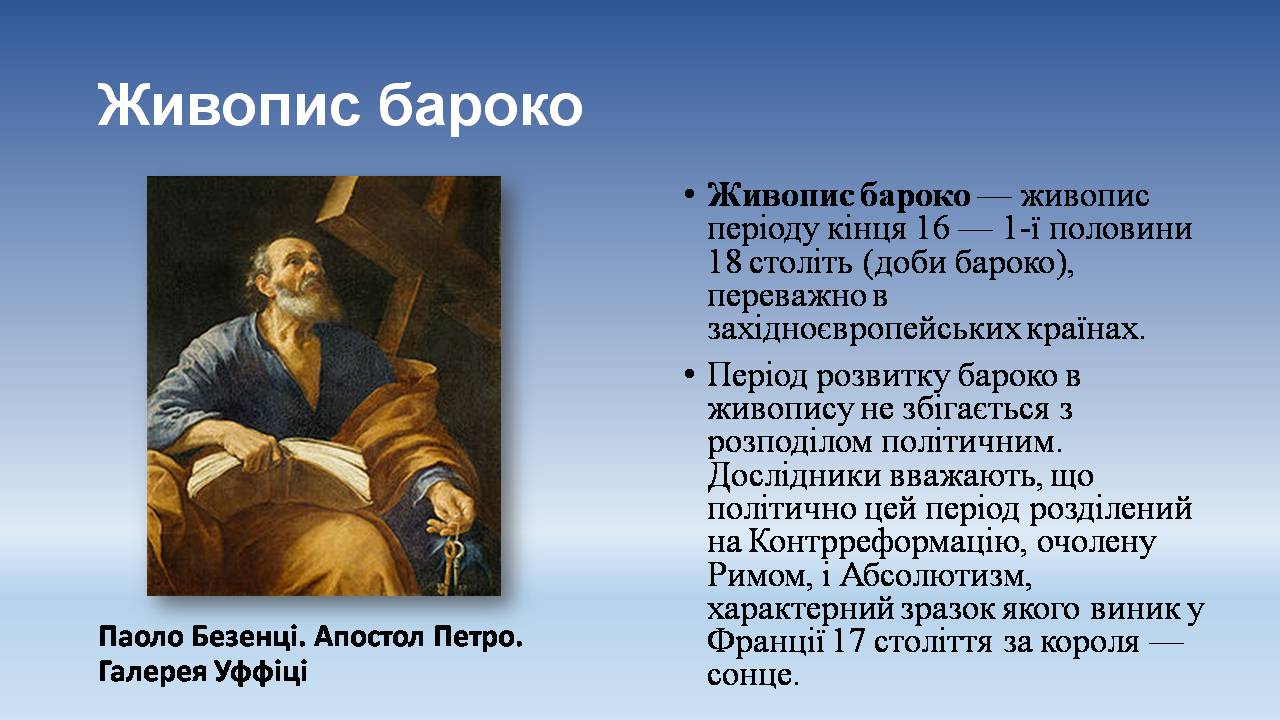 Живопис бароко

Паоло Безенці. Апостол Петро. Галерея Уффіці

• **Живопис бароко** — живопис періоду кінця 16 — 1-ї половини 18 століть (доби бароко), переважно в західноєвропейських країнах.

• Період розвитку бароко в живопису не збігається з розподілом політичним. Дослідники вважають, що політично цей період розділений на Контрреформацію, очолену Римом, і Абсолютизм, характерний зразок якого виник у Франції 17 століття за короля — сонце.